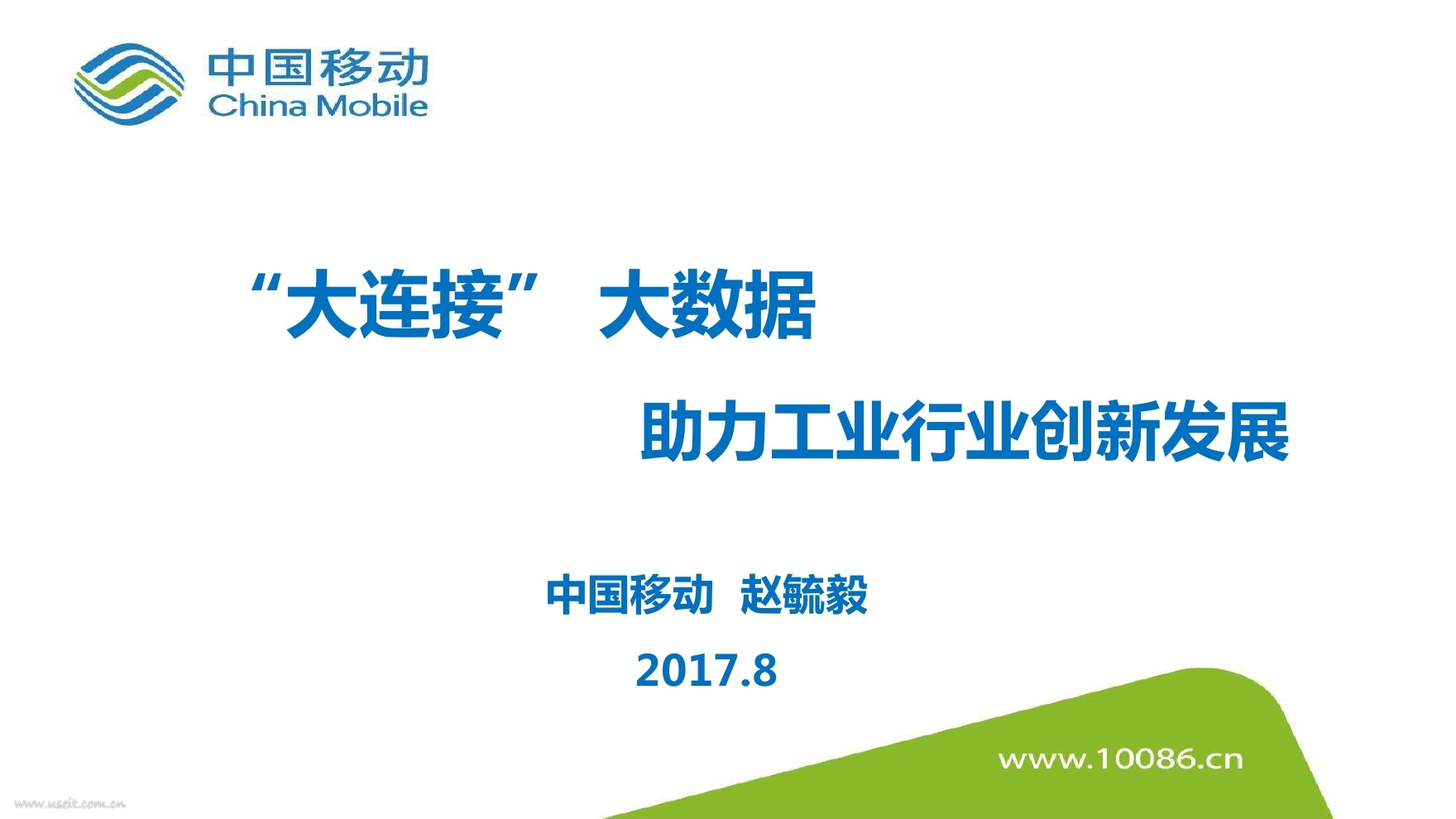 中国移动
China Mobile

“大连接” 大数据

助力工业行业创新发展

中国移动 赵毓毅

2017.8

www.10086.cn

www.useit.com.cn